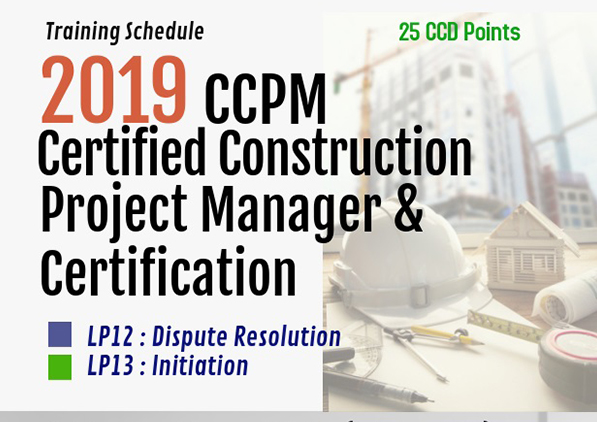 Training Schedule

25 CCD Points

2019 CCPM Certified Construction Project Manager & Certification

LP12 : Dispute Resolution
LP13 : Initiation